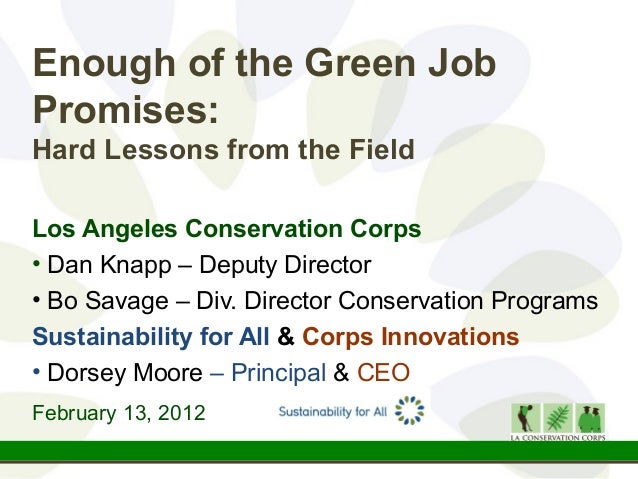 Enough of the Green Job Promises:
Hard Lessons from the Field

Los Angeles Conservation Corps
• Dan Knapp – Deputy Director
• Bo Savage – Div. Director Conservation Programs
Sustainability for All & Corps Innovations
• Dorsey Moore – Principal & CEO

February 13, 2012

Sustainability for All

LA CONSERVATION CORPS